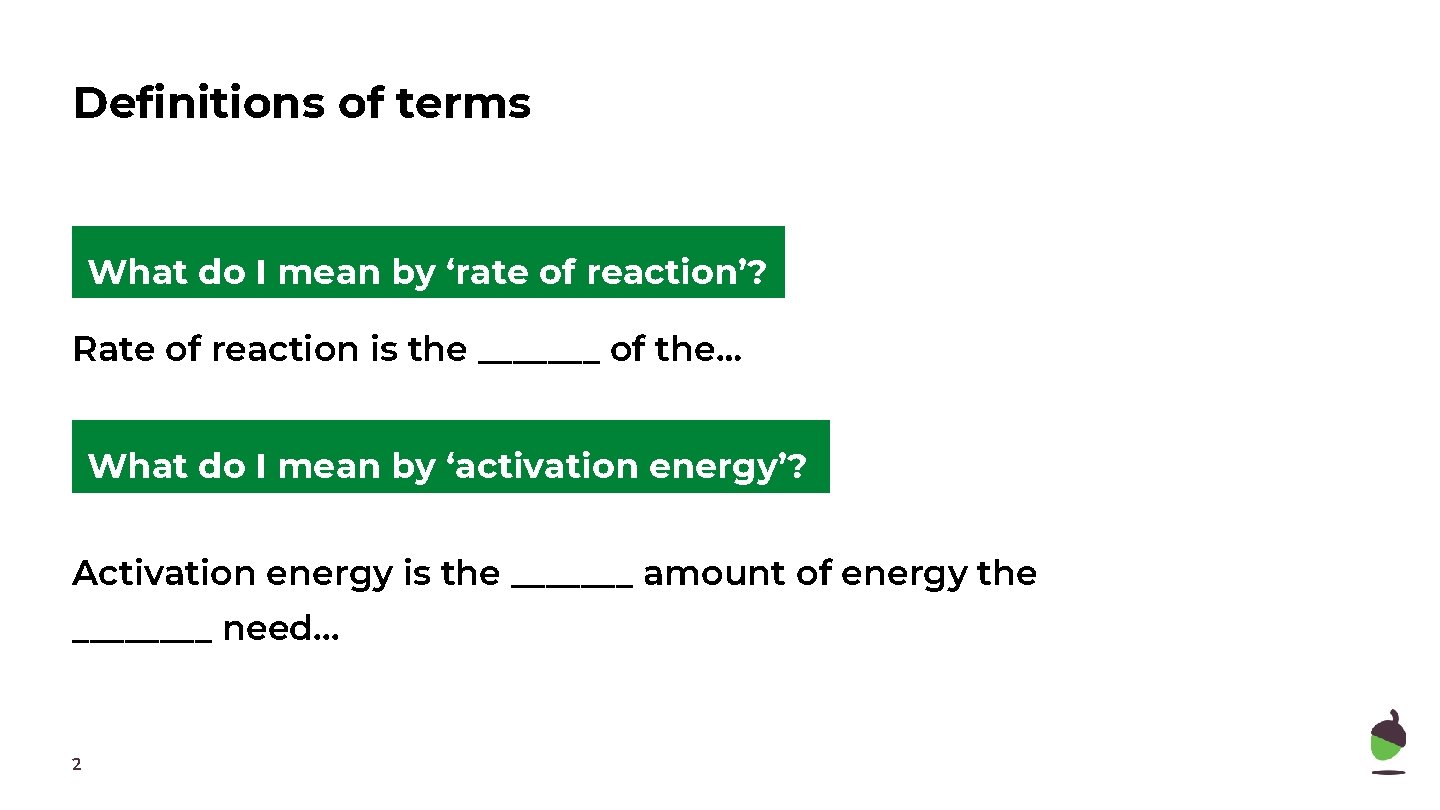 Definitions of terms

What do I mean by ‘rate of reaction’?

Rate of reaction is the ______ of the…

What do I mean by ‘activation energy’?

Activation energy is the ______ amount of energy the _______ need…

2